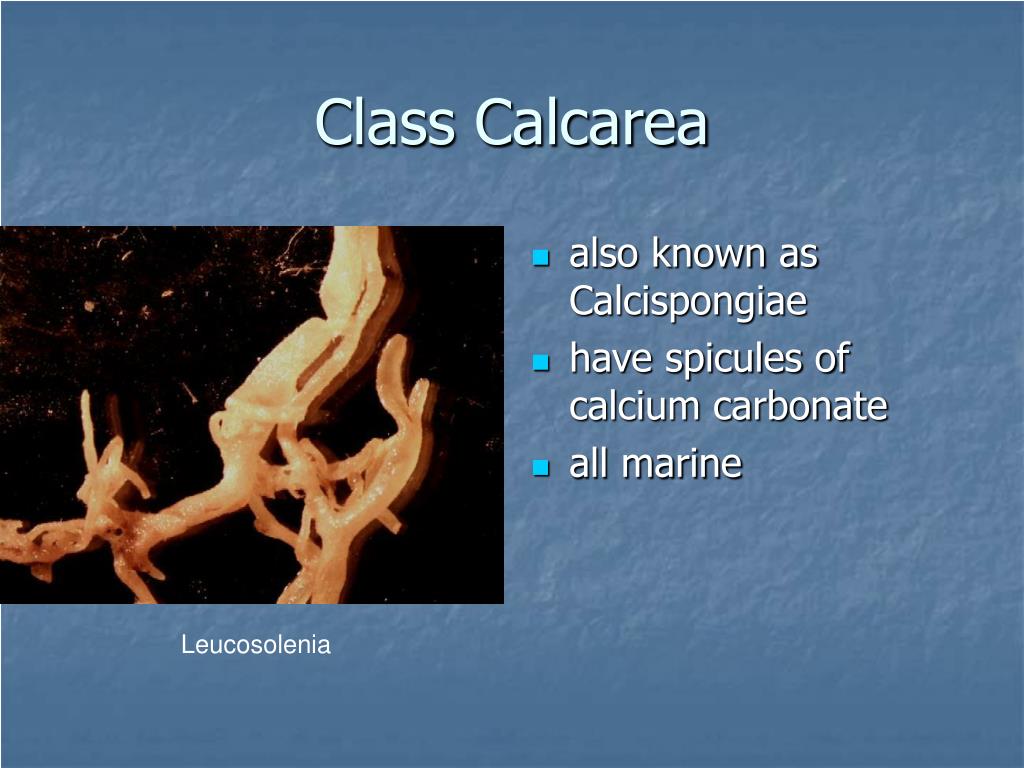 Class Calcarea

- also known as Calcispongiae
- have spicules of calcium carbonate
- all marine

Leucosolenia